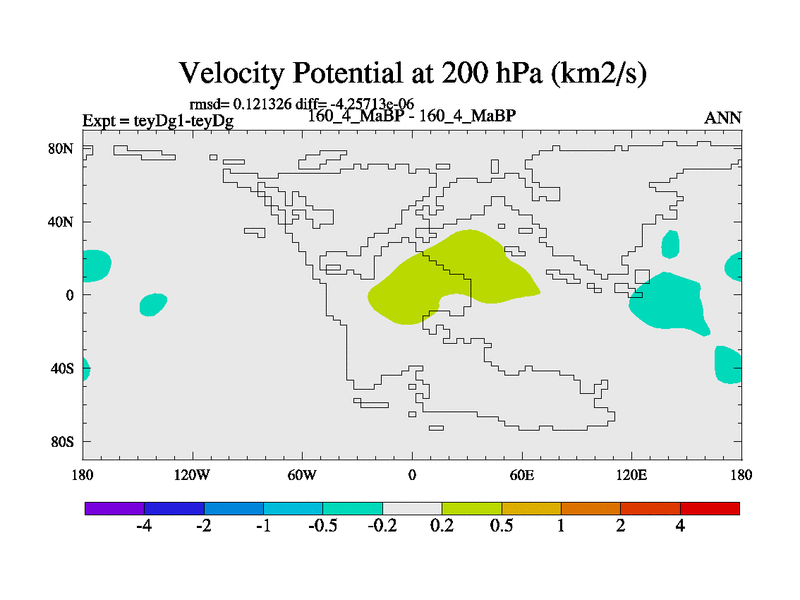 Velocity Potential at 200 hPa (km2/s)

rmsd= 0.121326 diff= -4.25713e-06

Expt = teyDg1-teyDg

160_4_MaBP - 160_4_MaBP

ANN

80N
40N
0
40S
80S

180
120W
60W
0
60E
120E
180

-4
-2
-1
-0.5
-0.2
0.2
0.5
1
2
4